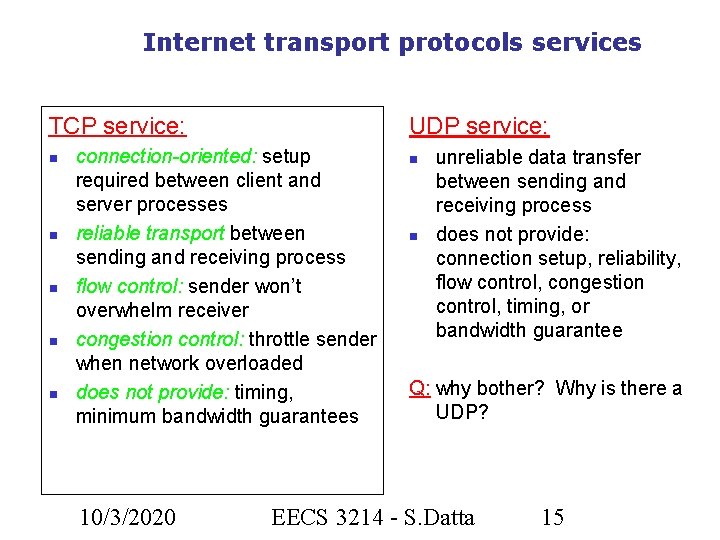 Internet transport protocols services

TCP service:
- connection-oriented: setup required between client and server processes
- reliable transport between sending and receiving process
- flow control: sender won't overwhelm receiver
- congestion control: throttle sender when network overloaded
- does not provide: timing, minimum bandwidth guarantees

UDP service:
- unreliable data transfer between sending and receiving process
- does not provide: connection setup, reliability, flow control, congestion control, timing, or bandwidth guarantee

Q: why bother? Why is there a UDP?

10/3/2020 EECS 3214 - S.Datta 15